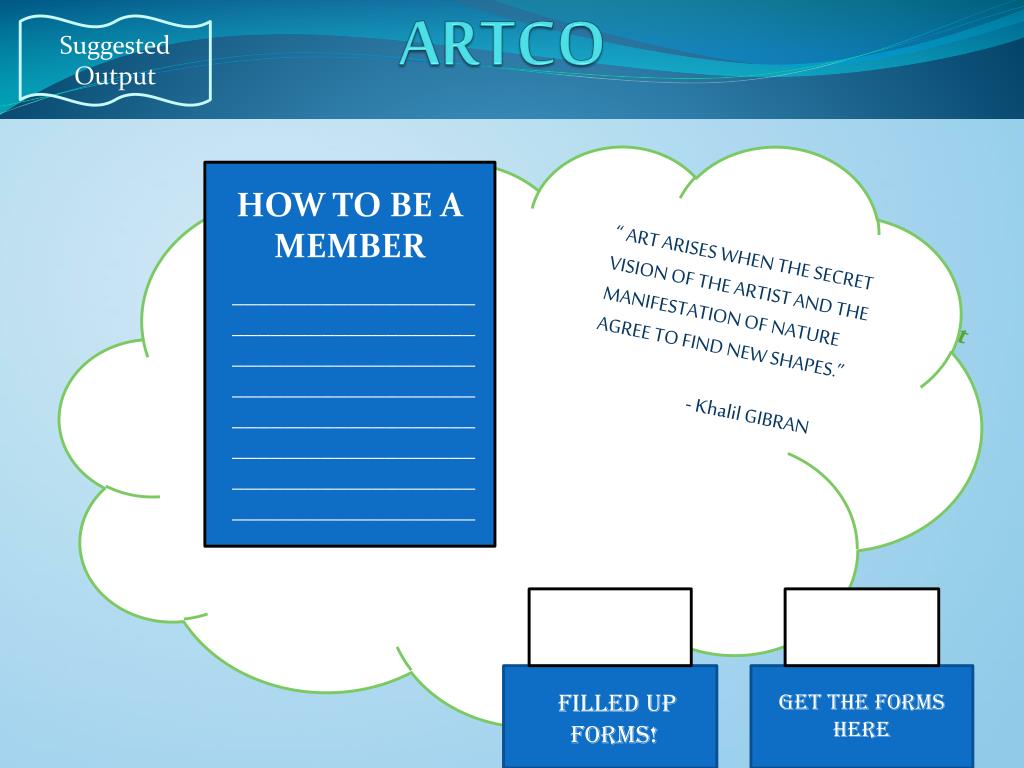 Suggested Output

ARTCO

HOW TO BE A MEMBER

" ART ARISES WHEN THE SECRET VISION OF THE ARTIST AND THE MANIFESTATION OF NATURE AGREE TO FIND NEW SHAPES."

- Khalil GIBRAN

FILLED UP FORMS!

GET THE FORMS HERE